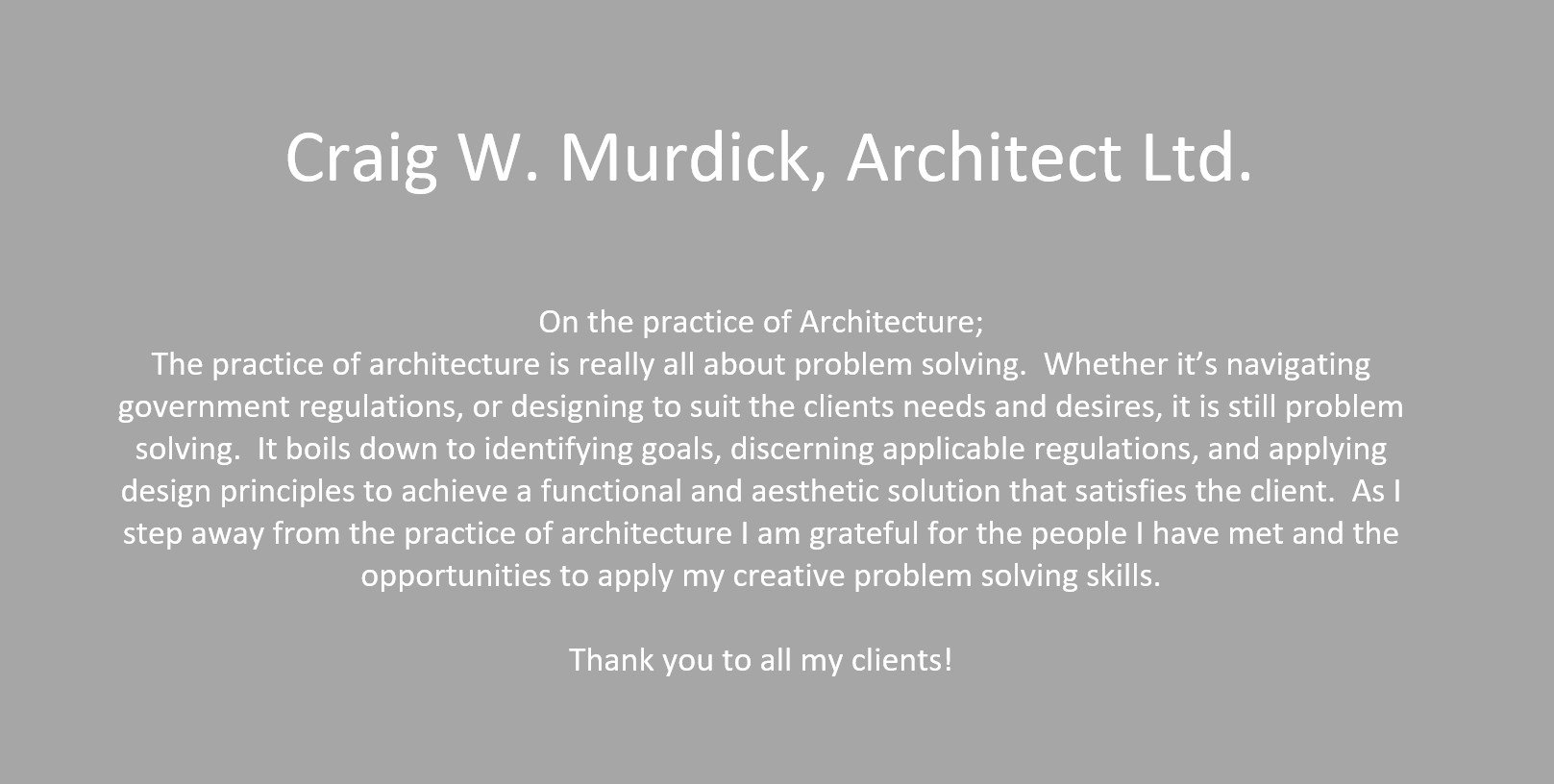 Craig W. Murdick, Architect Ltd.

On the practice of Architecture;

The practice of architecture is really all about problem solving. Whether it's navigating government regulations, or designing to suit the clients needs and desires, it is still problem solving. It boils down to identifying goals, discerning applicable regulations, and applying design principles to achieve a functional and aesthetic solution that satisfies the client. As I step away from the practice of architecture I am grateful for the people I have met and the opportunities to apply my creative problem solving skills.

Thank you to all my clients!